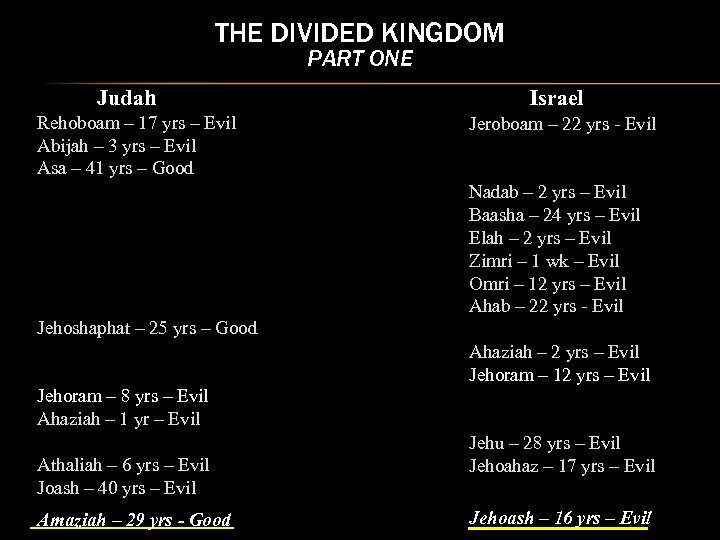 THE DIVIDED KINGDOM
PART ONE

Judah
Rehoboam – 17 yrs – Evil
Abijah – 3 yrs – Evil
Asa – 41 yrs – Good

Jehoshaphat – 25 yrs – Good

Jehoram – 8 yrs – Evil
Ahaziah – 1 yr – Evil

Athaliah – 6 yrs – Evil
Joash – 40 yrs – Evil

Amaziah – 29 yrs - Good

Israel
Jeroboam – 22 yrs - Evil

Nadab – 2 yrs – Evil
Baasha – 24 yrs – Evil
Elah – 2 yrs – Evil
Zimri – 1 wk – Evil
Omri – 12 yrs – Evil
Ahab – 22 yrs - Evil

Ahaziah – 2 yrs – Evil
Jehoram – 12 yrs – Evil

Jehu – 28 yrs – Evil
Jehoahaz – 17 yrs – Evil

Jehoash – 16 yrs – Evil